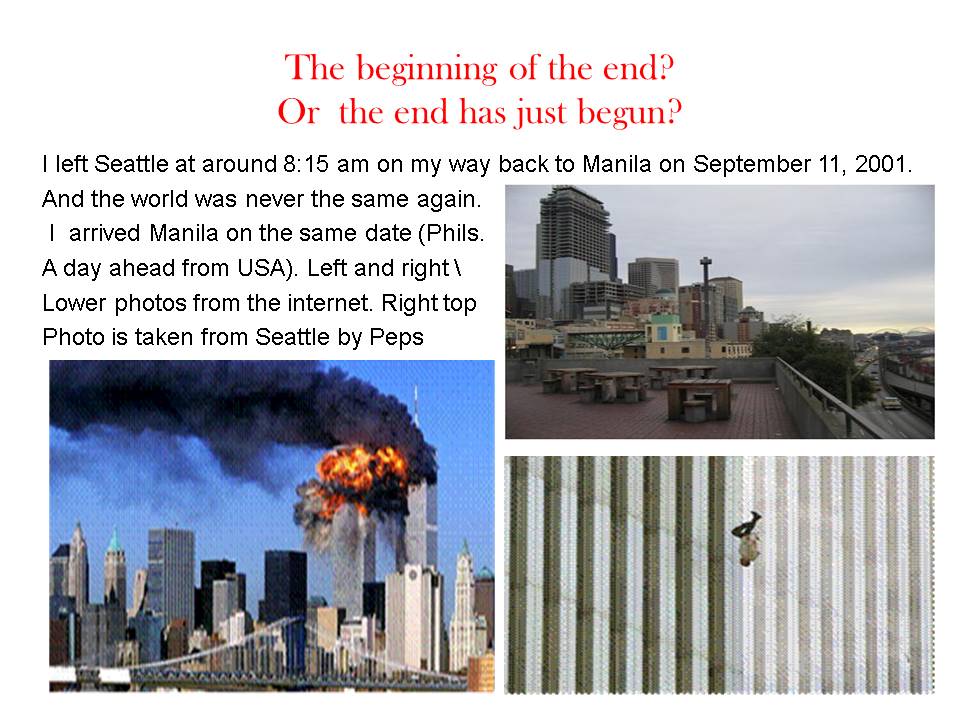 The beginning of the end?
Or the end has just begun?

I left Seattle at around 8:15 am on my way back to Manila on September 11, 2001. And the world was never the same again. I arrived Manila on the same date (Phils. A day ahead from USA). Left and right \ Lower photos from the internet. Right top Photo is taken from Seattle by Peps